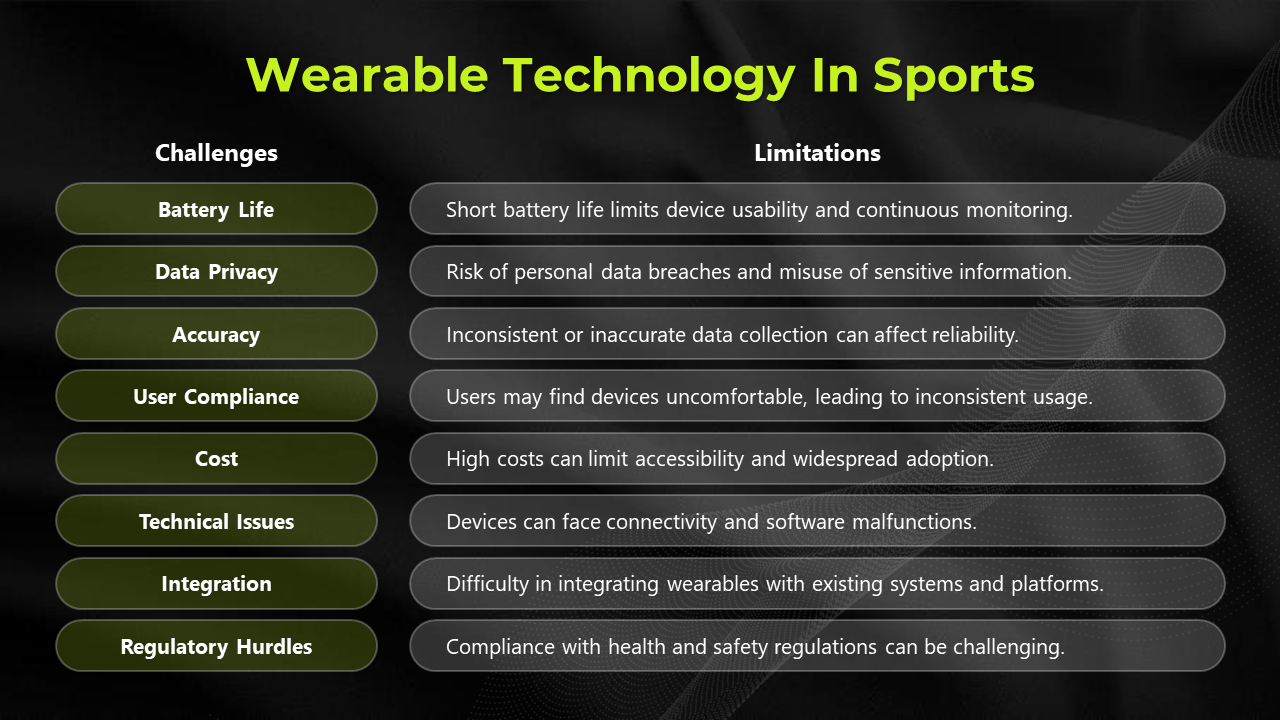 Wearable Technology In Sports

| Challenges | Limitations |
|---|---|
| Battery Life | Short battery life limits device usability and continuous monitoring. |
| Data Privacy | Risk of personal data breaches and misuse of sensitive information. |
| Accuracy | Inconsistent or inaccurate data collection can affect reliability. |
| User Compliance | Users may find devices uncomfortable, leading to inconsistent usage. |
| Cost | High costs can limit accessibility and widespread adoption. |
| Technical Issues | Devices can face connectivity and software malfunctions. |
| Integration | Difficulty in integrating wearables with existing systems and platforms. |
| Regulatory Hurdles | Compliance with health and safety regulations can be challenging. |